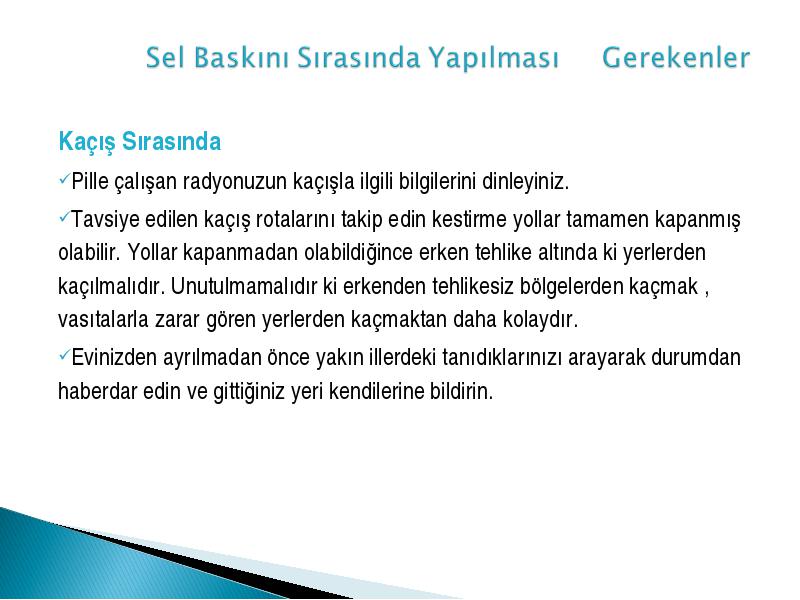 Sel Baskını Sırasında Yapılması Gerekenler

Kaçış Sırasında

✓Pille çalışan radyonuzun kaçışla ilgili bilgilerini dinleyiniz.

✓Tavsiye edilen kaçış rotalarını takip edin kestirme yollar tamamen kapanmış olabilir. Yollar kapanmadan olabildiğince erken tehlike altında ki yerlerden kaçılmalıdır. Unutulmamalıdır ki erkenden tehlikesiz bölgelerden kaçmak , vasıtalarla zarar gören yerlerden kaçmaktan daha kolaydır.

✓Evinizden ayrılmadan önce yakın illerdeki tanıdıklarınızı arayarak durumdan haberdar edin ve gittiğiniz yeri kendilerine bildirin.